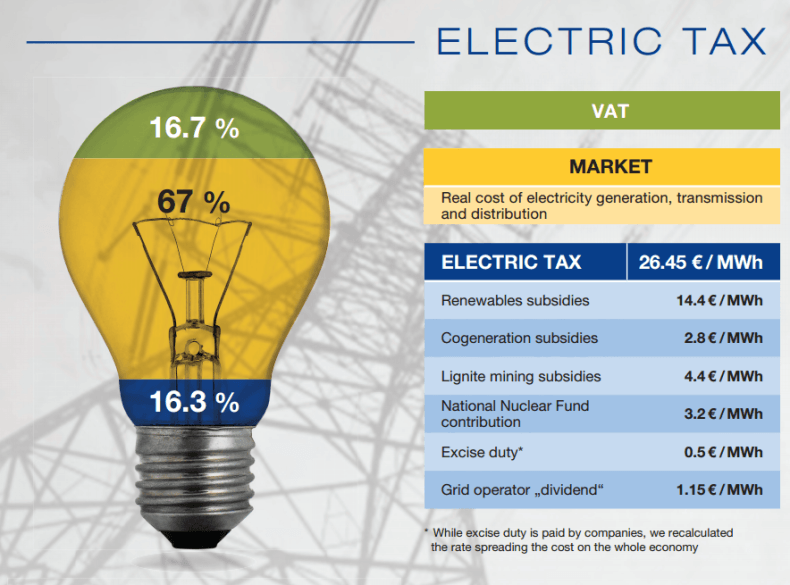 ELECTRIC TAX

16.7 %

67 %

16.3 %

VAT

MARKET

Real cost of electricity generation, transmission and distribution

| ELECTRIC TAX | 26.45 € / MWh |
|---|---|
| Renewables subsidies | 14.4 € / MWh |
| Cogeneration subsidies | 2.8 € / MWh |
| Lignite mining subsidies | 4.4 € / MWh |
| National Nuclear Fund contribution | 3.2 € / MWh |
| Excise duty* | 0.5 € / MWh |
| Grid operator „dividend“ | 1.15 € / MWh |

* While excise duty is paid by companies, we recalculated the rate spreading the cost on the whole economy